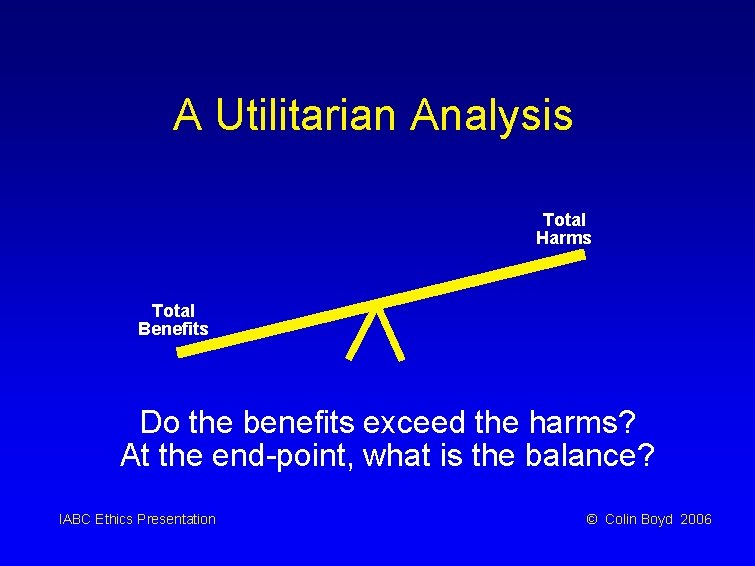 A Utilitarian Analysis

Total Harms

Total Benefits

Do the benefits exceed the harms?
At the end-point, what is the balance?

IABC Ethics Presentation

© Colin Boyd 2006